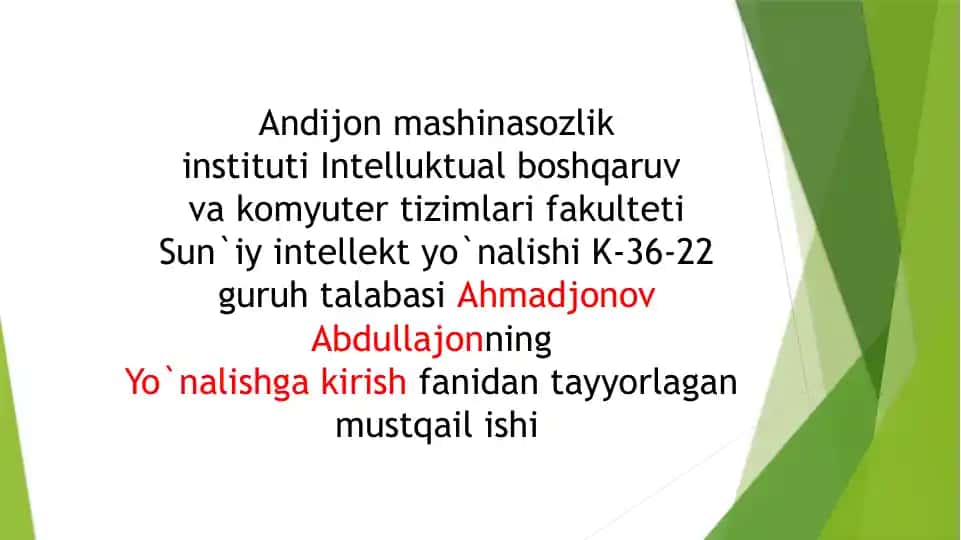 Andijon mashinasozlik instituti Intelluktual boshqaruv va komyuter tizimlari fakulteti Sun`iy intellekt yo`nalishi K-36-22 guruh talabasi Ahmadjonov Abdullajonning Yo`nalishga kirish fanidan tayyorlagan mustqail ishi